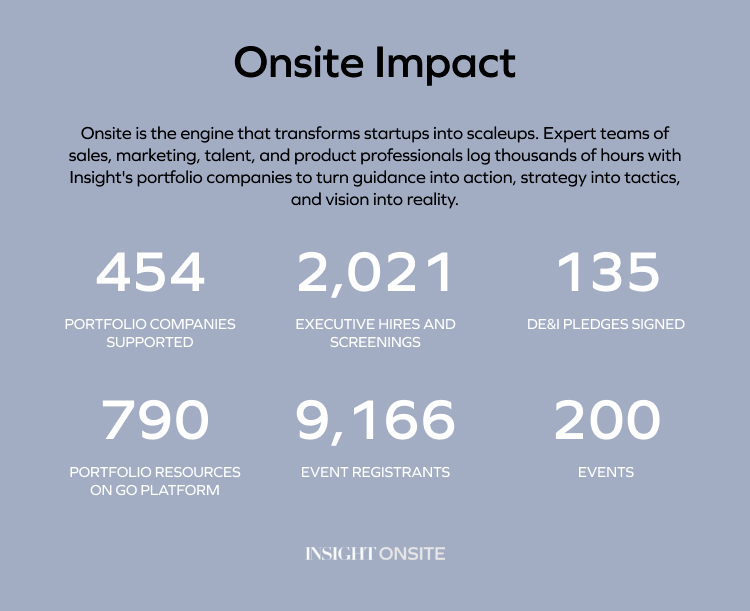 Onsite Impact

Onsite is the engine that transforms startups into scaleups. Expert teams of sales, marketing, talent, and product professionals log thousands of hours with Insight's portfolio companies to turn guidance into action, strategy into tactics, and vision into reality.

454
PORTFOLIO COMPANIES SUPPORTED

2,021
EXECUTIVE HIRES AND SCREENINGS

135
DE&I PLEDGES SIGNED

790
PORTFOLIO RESOURCES ON GO PLATFORM

9,166
EVENT REGISTRANTS

200
EVENTS

INSIGHT ONSITE